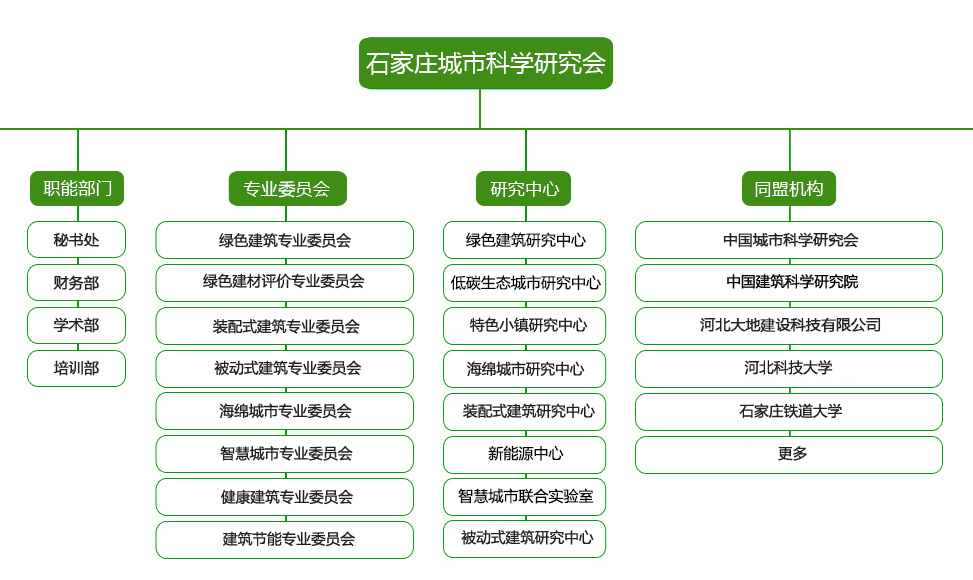 石家庄城市科学研究会

职能部门

秘书处

财务部

学术部

培训部

专业委员会

绿色建筑专业委员会

绿色建材评价专业委员会

装配式建筑专业委员会

被动式建筑专业委员会

海绵城市专业委员会

智慧城市专业委员会

健康建筑专业委员会

建筑节能专业委员会

研究中心

绿色建筑研究中心

低碳生态城市研究中心

特色小镇研究中心

海绵城市研究中心

装配式建筑研究中心

新能源中心

智慧城市联合实验室

被动式建筑研究中心

同盟机构

中国城市科学研究会

中国建筑科学研究院

河北大地建设科技有限公司

河北科技大学

石家庄铁道大学

更多